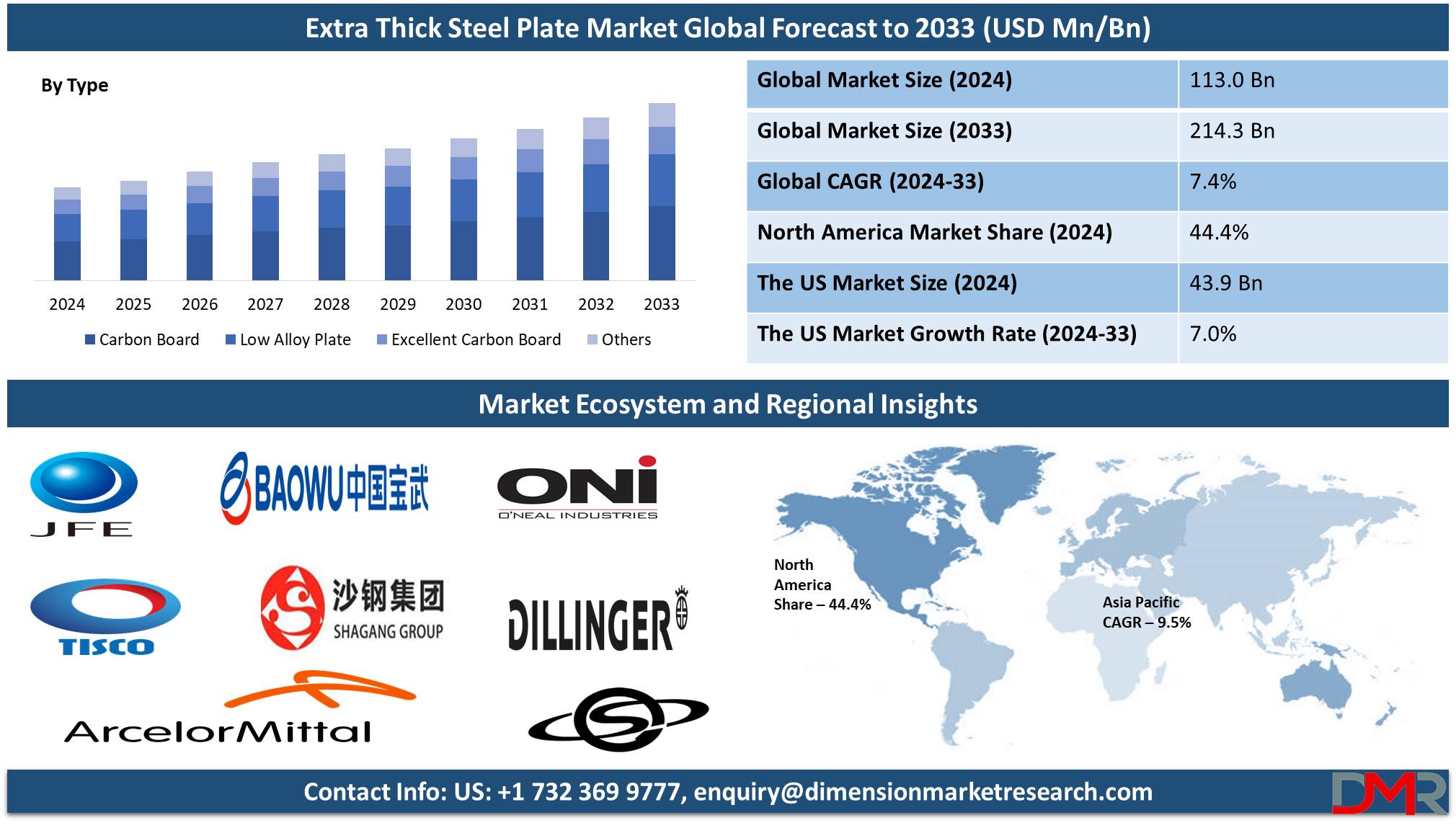 Extra Thick Steel Plate Market Global Forecast to 2033 (USD Mn/Bn)

By Type

2024 2025 2026 2027 2028 2029 2030 2031 2032 2033

Carbon Board Low Alloy Plate Excellent Carbon Board Others

| Global Market Size (2024) | 113.0 Bn |
|---|---|
| Global Market Size (2033) | 214.3 Bn |
| Global CAGR (2024-33) | 7.4% |
| North America Market Share (2024) | 44.4% |
| The US Market Size (2024) | 43.9 Bn |
| The US Market Growth Rate (2024-33) | 7.0% |

Market Ecosystem and Regional Insights

JFE

BAOWU中国宝武

ONI
O'NEAL INDUSTRIES

TISCO

沙钢集团
SHAGANG GROUP

DILLINGER

ArcelorMittal

North America Share – 44.4%

Asia Pacific CAGR – 9.5%

Contact Info: US: +1 732 369 9777, enquiry@dimensionmarketresearch.com

DMR